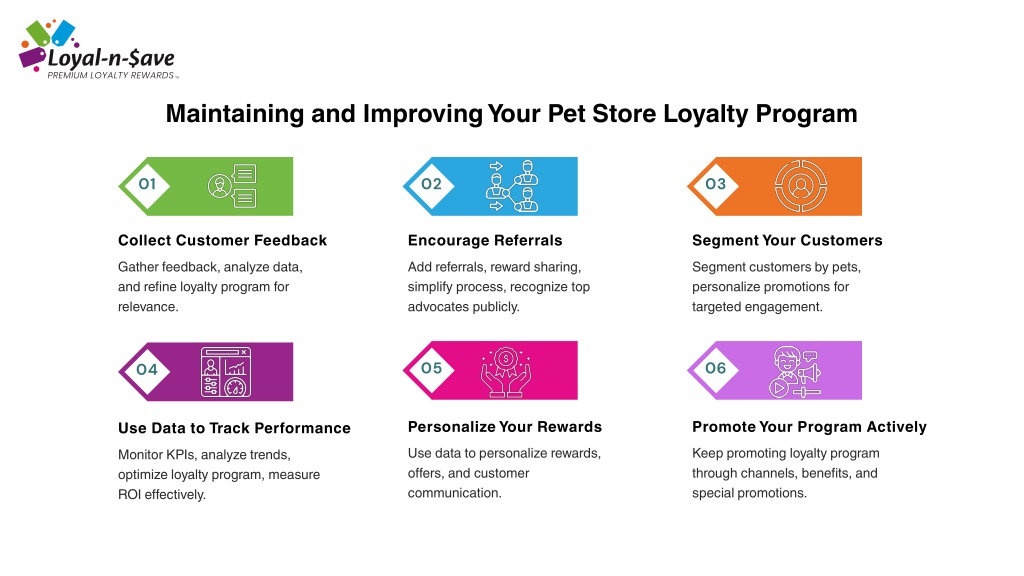 Loyal-n-$ave
PREMIUM LOYALTY REWARDS™

Maintaining and Improving Your Pet Store Loyalty Program

01

Collect Customer Feedback

Gather feedback, analyze data, and refine loyalty program for relevance.

02

Encourage Referrals

Add referrals, reward sharing, simplify process, recognize top advocates publicly.

03

Segment Your Customers

Segment customers by pets, personalize promotions for targeted engagement.

04

Use Data to Track Performance

Monitor KPIs, analyze trends, optimize loyalty program, measure ROI effectively.

05

Personalize Your Rewards

Use data to personalize rewards, offers, and customer communication.

06

Promote Your Program Actively

Keep promoting loyalty program through channels, benefits, and special promotions.